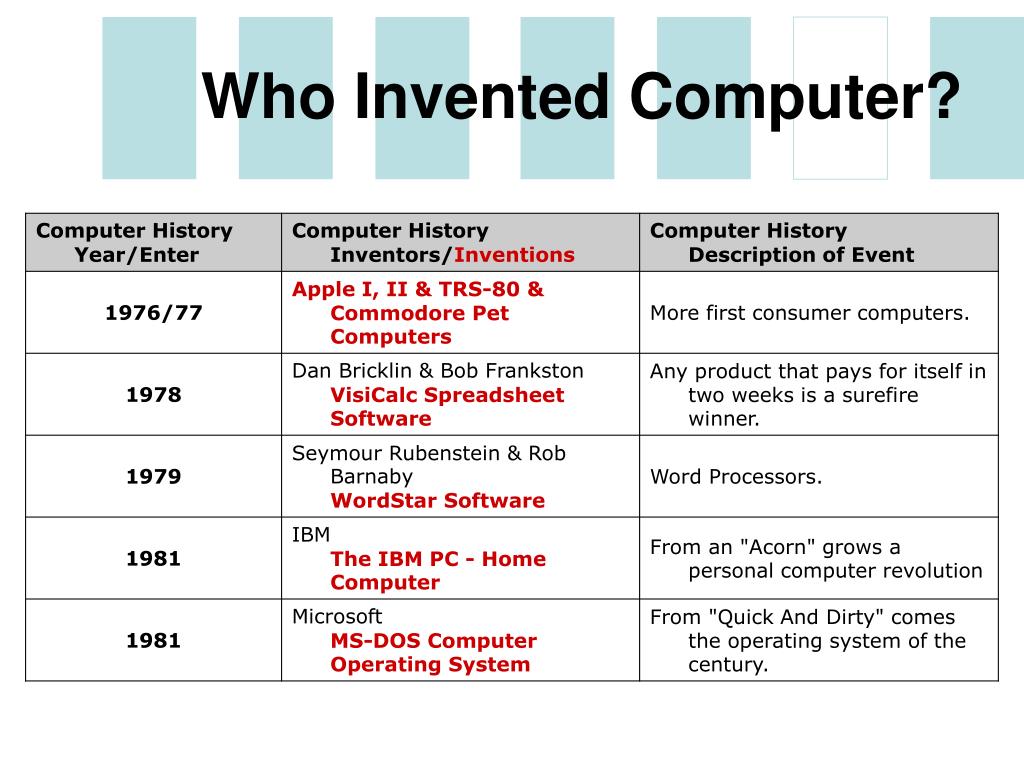 Who Invented Computer?

| Computer History Year/Enter | Computer History Inventors/Inventions | Computer History Description of Event |
|---|---|---|
| 1976/77 | Apple I, II & TRS-80 & Commodore Pet Computers | More first consumer computers. |
| 1978 | Dan Bricklin & Bob Frankston VisiCalc Spreadsheet Software | Any product that pays for itself in two weeks is a surefire winner. |
| 1979 | Seymour Rubenstein & Rob Barnaby WordStar Software | Word Processors. |
| 1981 | IBM The IBM PC - Home Computer | From an "Acorn" grows a personal computer revolution |
| 1981 | Microsoft MS-DOS Computer Operating System | From "Quick And Dirty" comes the operating system of the century. |